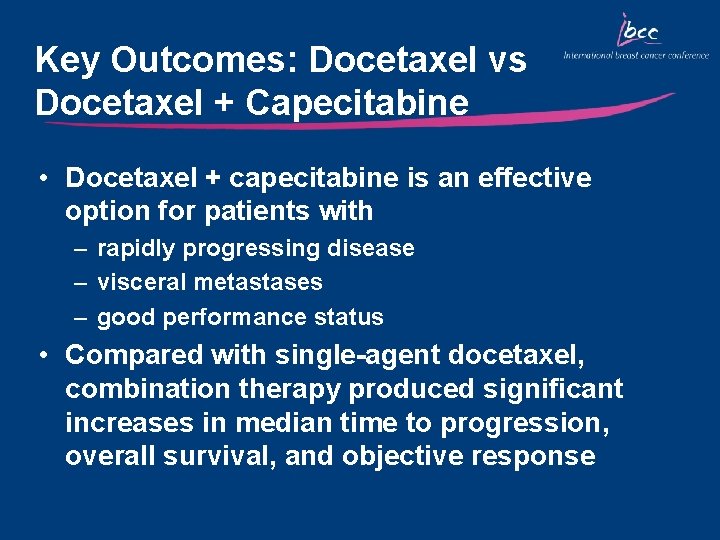 ibcc
International breast cancer conference

Key Outcomes: Docetaxel vs Docetaxel + Capecitabine

• Docetaxel + capecitabine is an effective option for patients with
– rapidly progressing disease
– visceral metastases
– good performance status

• Compared with single-agent docetaxel, combination therapy produced significant increases in median time to progression, overall survival, and objective response